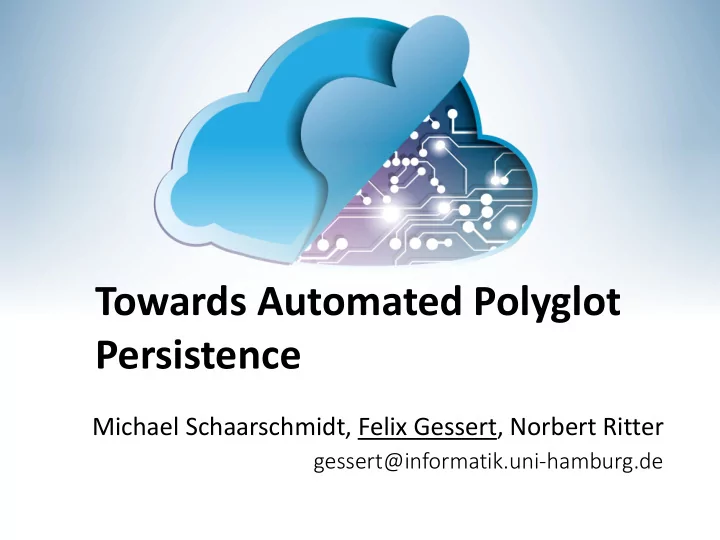 Towards Automated Polyglot Persistence

Michael Schaarschmidt, Felix Gessert, Norbert Ritter
gessert@informatik.uni-hamburg.de